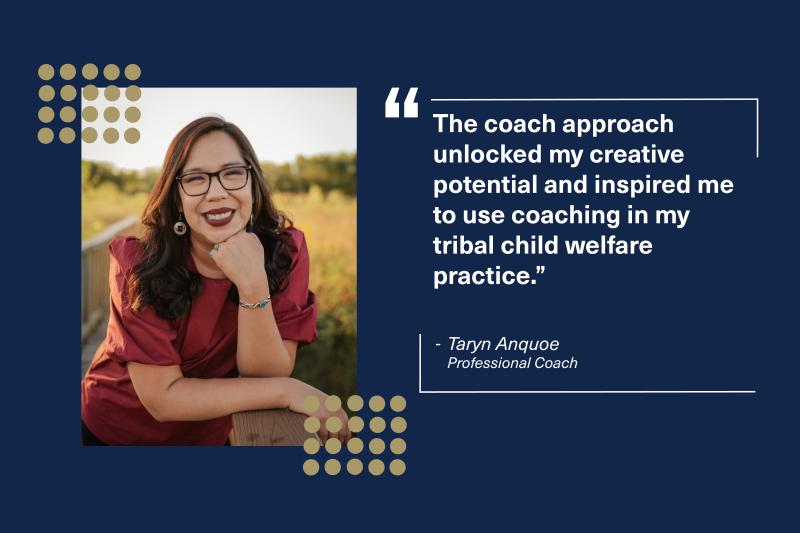 “The coach approach unlocked my creative potential and inspired me to use coaching in my tribal child welfare practice.”

- Taryn Anquoe
Professional Coach